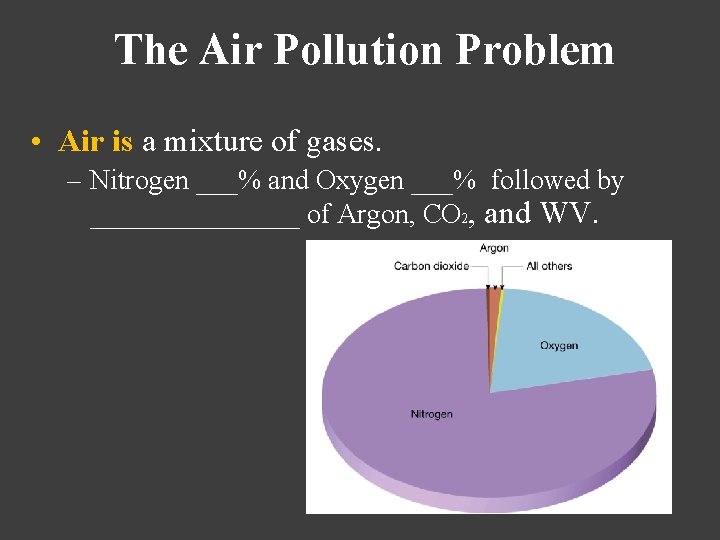 The Air Pollution Problem

• Air is a mixture of gases.

– Nitrogen ___% and Oxygen ___% followed by _______________ of Argon, $CO_2$, and WV.

Argon
Carbon dioxide
All others
Oxygen
Nitrogen